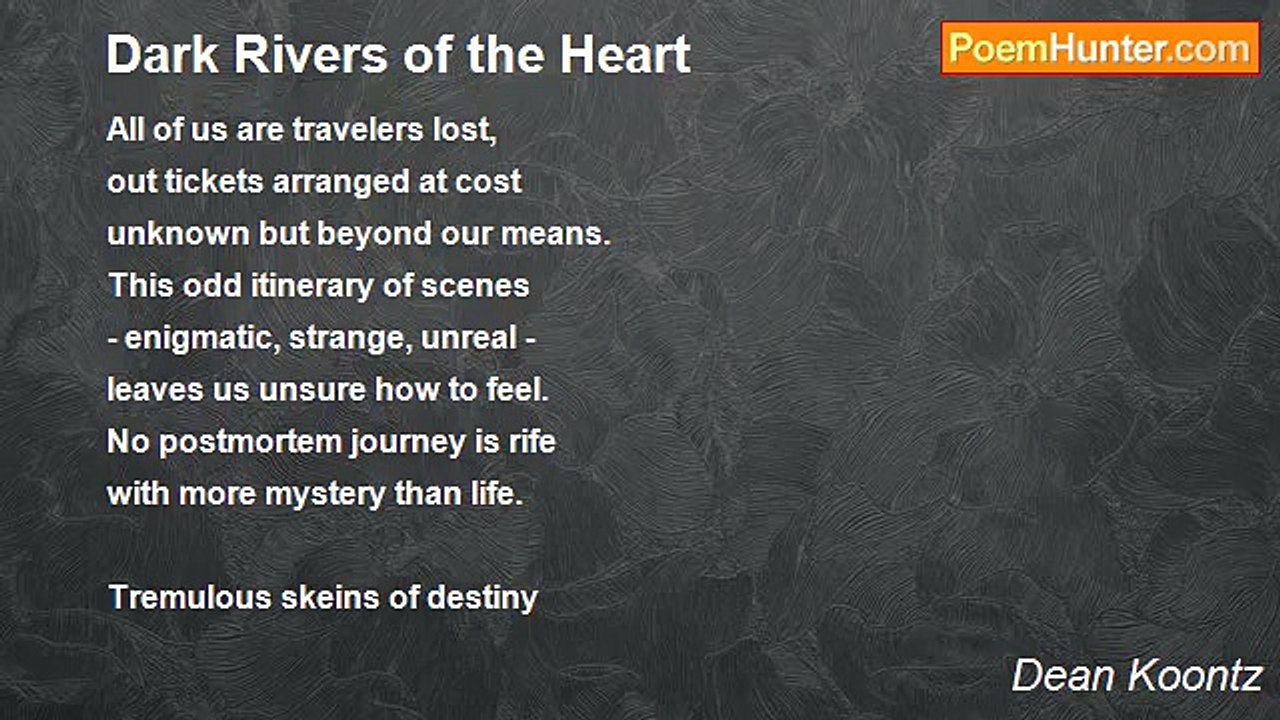 Dark Rivers of the Heart

PoemHunter.com

All of us are travelers lost,
out tickets arranged at cost
unknown but beyond our means.
This odd itinerary of scenes
- enigmatic, strange, unreal -
leaves us unsure how to feel.
No postmortem journey is rife
with more mystery than life.

Tremulous skeins of destiny

Dean Koontz